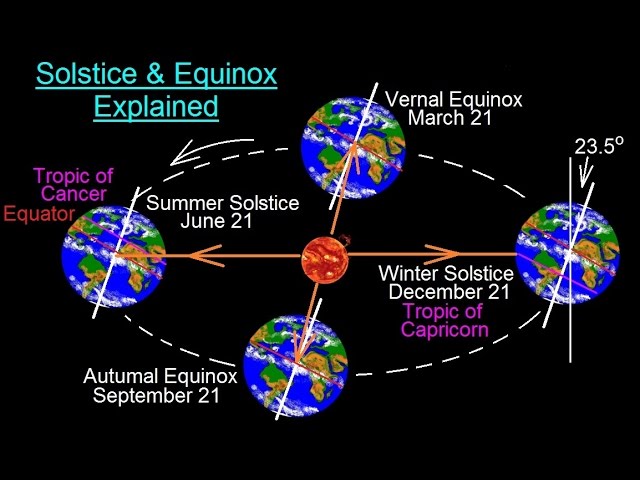 Solstice & Equinox
Explained

Vernal Equinox
March 21

$23.5^o$

Tropic of
Cancer
Equator

Summer Solstice
June 21

Winter Solstice
December 21
Tropic of
Capricorn

Autumal Equinox
September 21